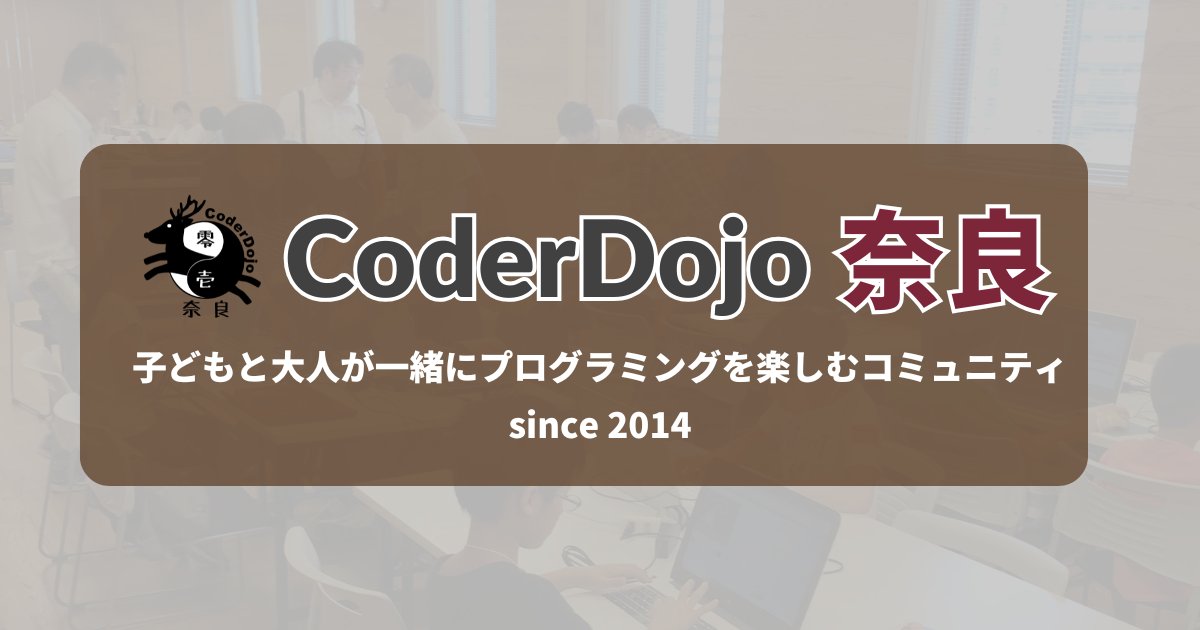 CoderDojo 零 壱 奈良

CoderDojo 奈良

子どもと大人が一緒にプログラミングを楽しむコミュニティ
since 2014